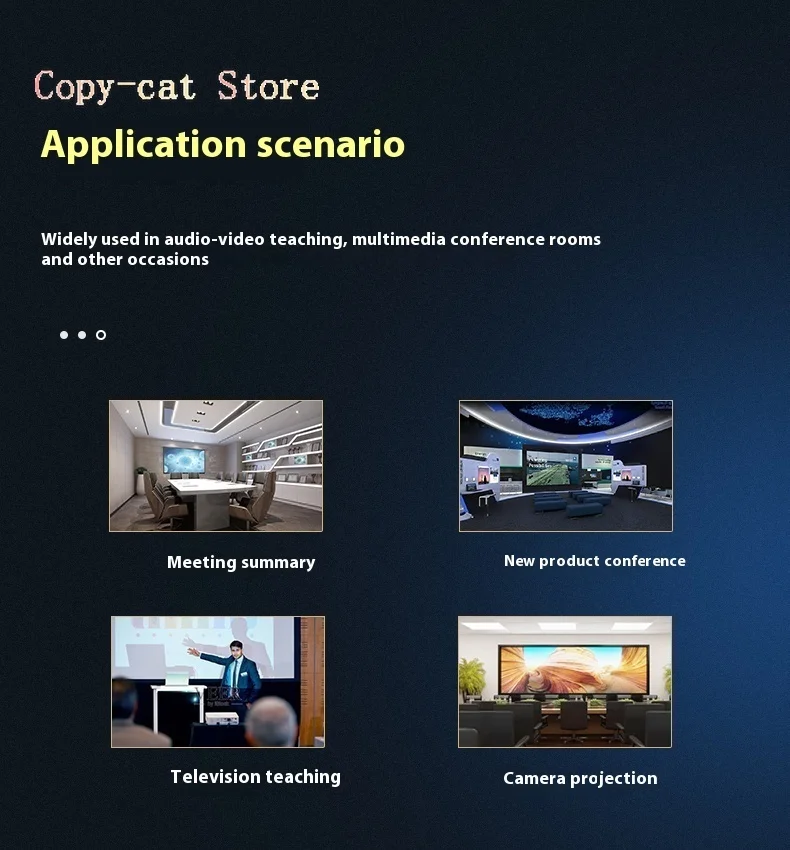 Copy-cat Store

Application scenario

Widely used in audio-video teaching, multimedia conference rooms and other occasions

Meeting summary

New product conference

Television teaching

Camera projection